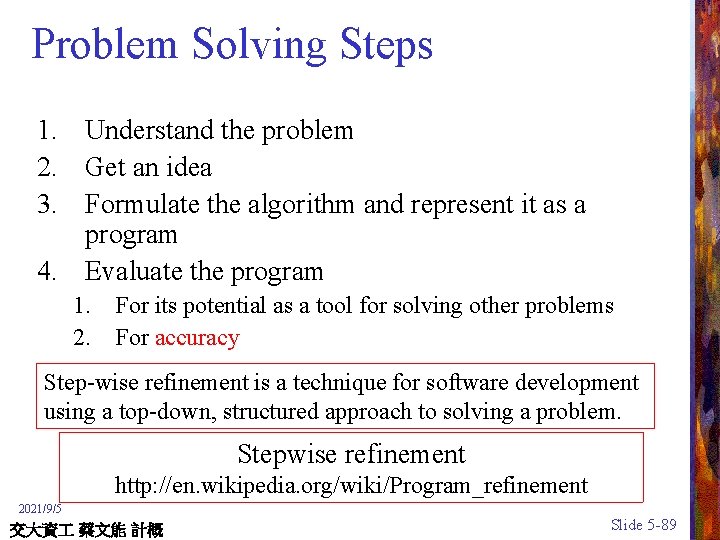 Problem Solving Steps

1. Understand the problem
2. Get an idea
3. Formulate the algorithm and represent it as a program
4. Evaluate the program
   1. For its potential as a tool for solving other problems
   2. For accuracy

Step-wise refinement is a technique for software development using a top-down, structured approach to solving a problem.

Stepwise refinement
http://en.wikipedia.org/wiki/Program_refinement

2021/9/5
交大資工 蔡文能 計概

Slide 5-89